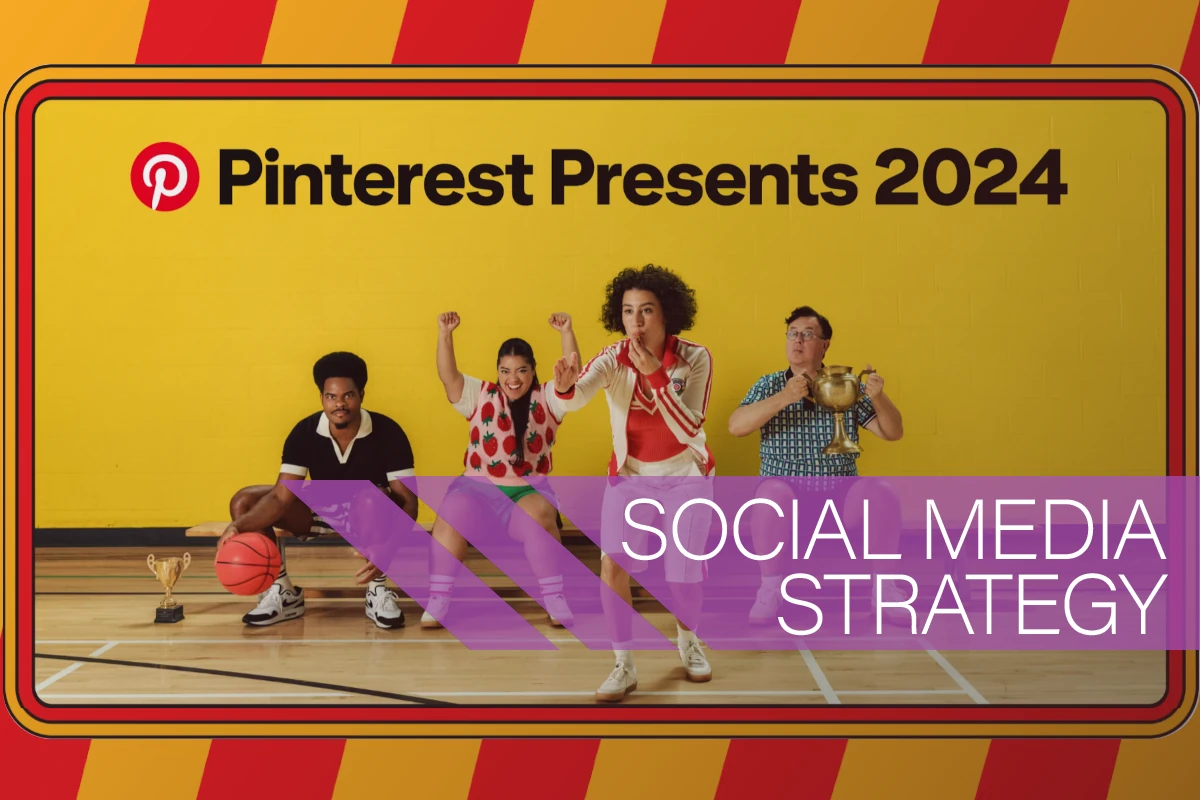 Pinterest Presents 2024

SOCIAL MEDIA STRATEGY